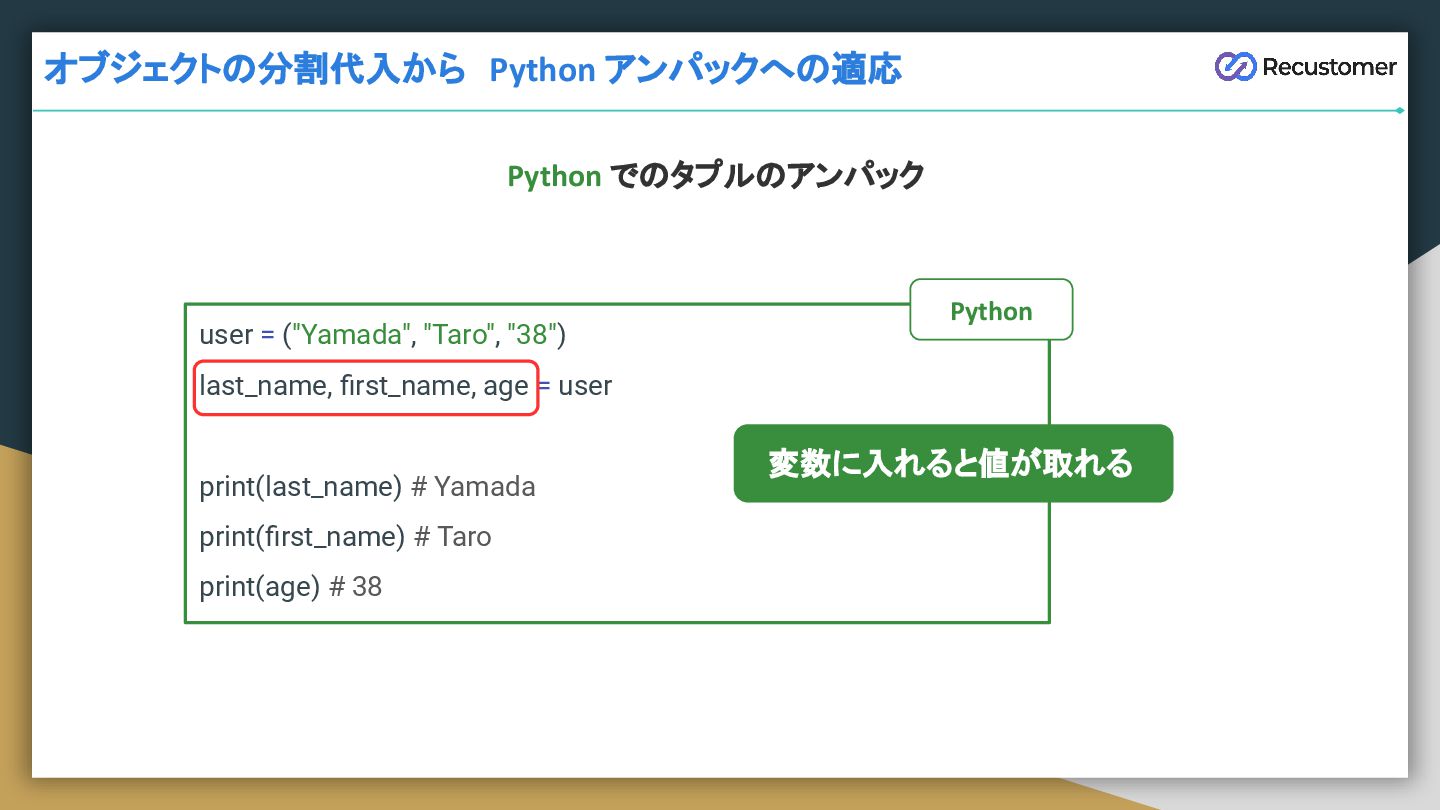 オブジェクトの分割代入から Python アンパックへの適応

Recustomer

Python でのタプルのアンパック

Python

user = ("Yamada", "Taro", "38")
last_name, first_name, age = user

print(last_name) # Yamada
print(first_name) # Taro
print(age) # 38

変数に入れると値が取れる